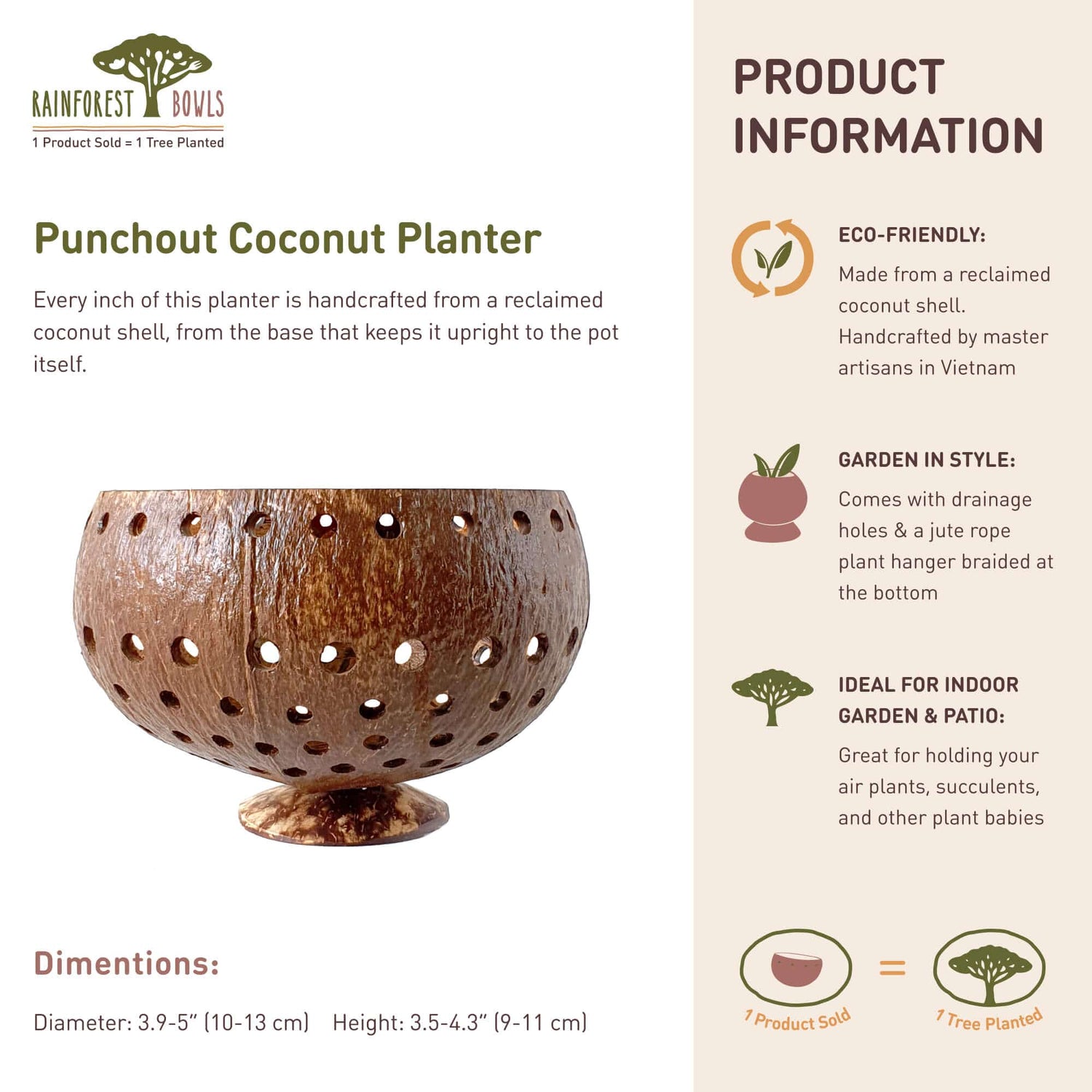 RAINFOREST BOWLS
1 Product Sold = 1 Tree Planted

Punchout Coconut Planter

Every inch of this planter is handcrafted from a reclaimed coconut shell, from the base that keeps it upright to the pot itself.

Dimentions:

Diameter: 3.9-5" (10-13 cm) Height: 3.5-4.3" (9-11 cm)

PRODUCT INFORMATION

ECO-FRIENDLY:
Made from a reclaimed coconut shell. Handcrafted by master artisans in Vietnam

GARDEN IN STYLE:
Comes with drainage holes & a jute rope plant hanger braided at the bottom

IDEAL FOR INDOOR GARDEN & PATIO:
Great for holding your air plants, succulents, and other plant babies

1 Product Sold = 1 Tree Planted